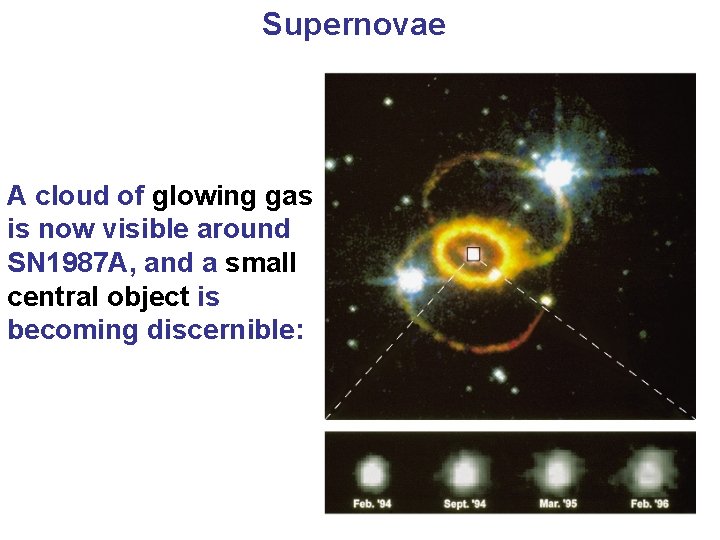 Supernovae

A cloud of glowing gas is now visible around SN1987A, and a small central object is becoming discernible:

Feb. '94
Sept. '94
Mar. '95
Feb. '96